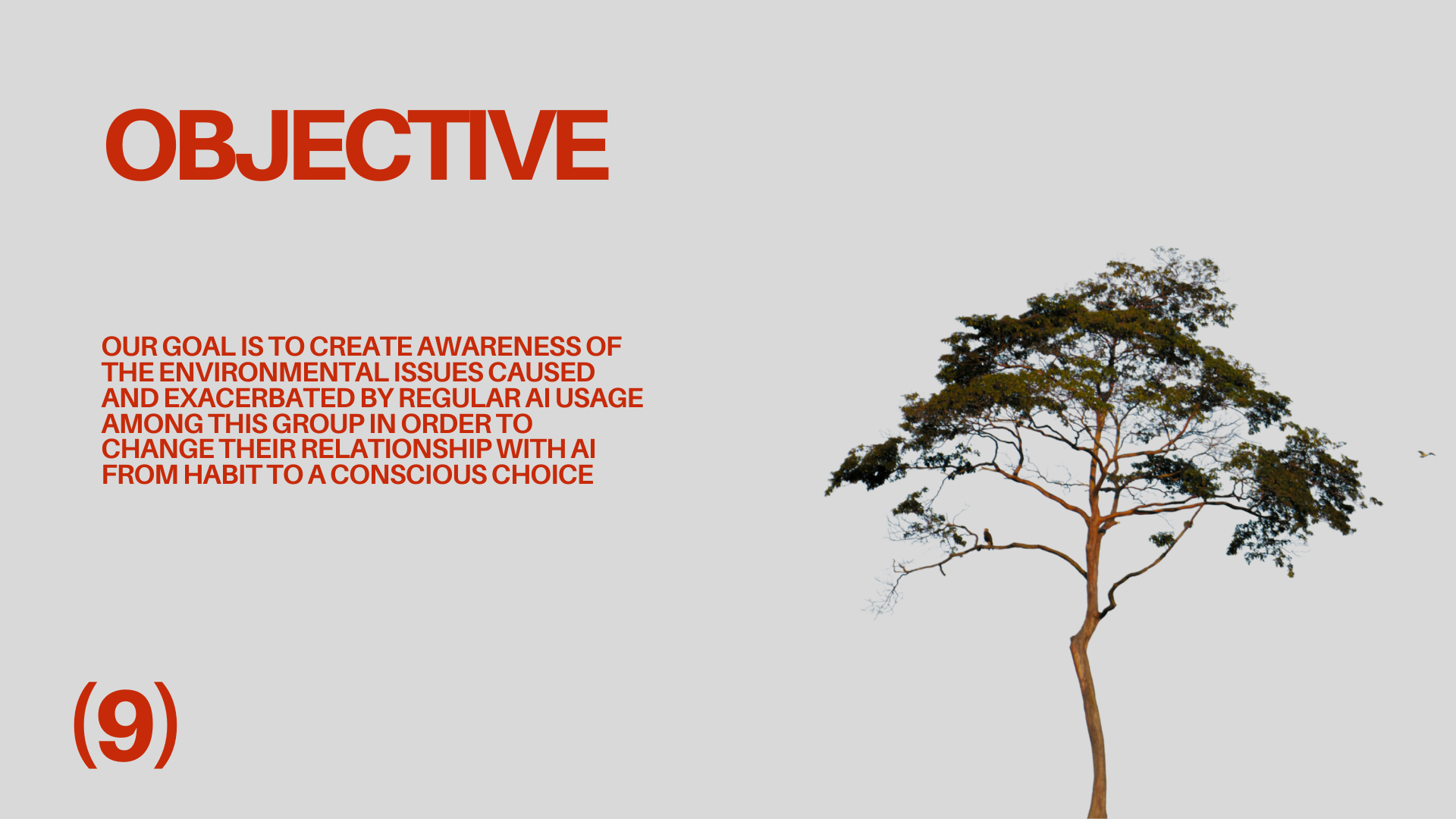 OBJECTIVE

OUR GOAL IS TO CREATE AWARENESS OF THE ENVIRONMENTAL ISSUES CAUSED AND EXACERBATED BY REGULAR AI USAGE AMONG THIS GROUP IN ORDER TO CHANGE THEIR RELATIONSHIP WITH AI FROM HABIT TO A CONSCIOUS CHOICE

(9)